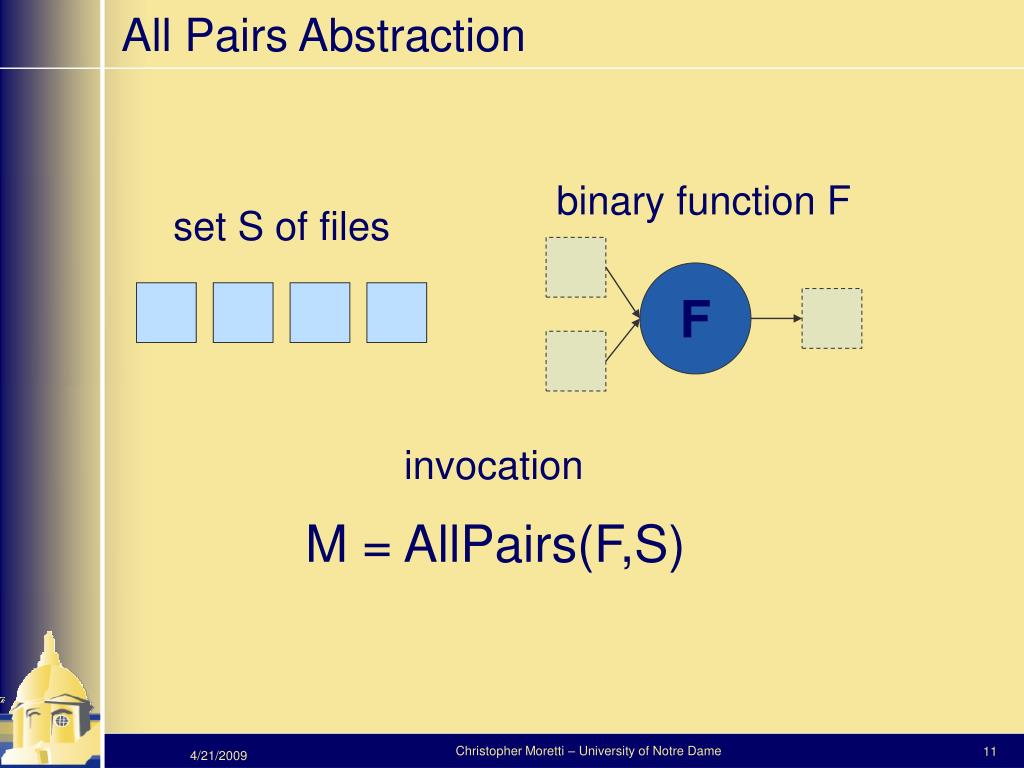 All Pairs Abstraction

set S of files

binary function F

F

invocation

M = AllPairs(F,S)

4/21/2009

Christopher Moretti – University of Notre Dame

11